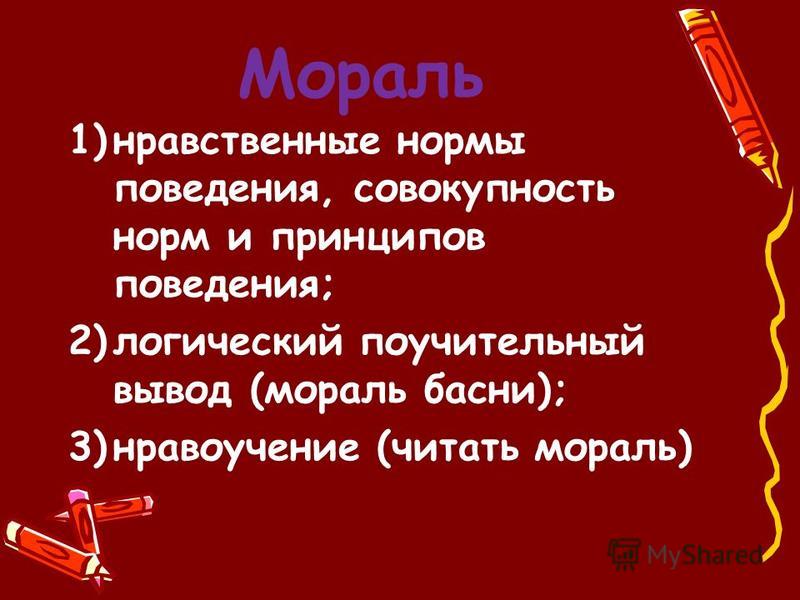 Мораль

1) нравственные нормы поведения, совокупность норм и принципов поведения;

2) логический поучительный вывод (мораль басни);

3) нравоучение (читать мораль)

MyShared